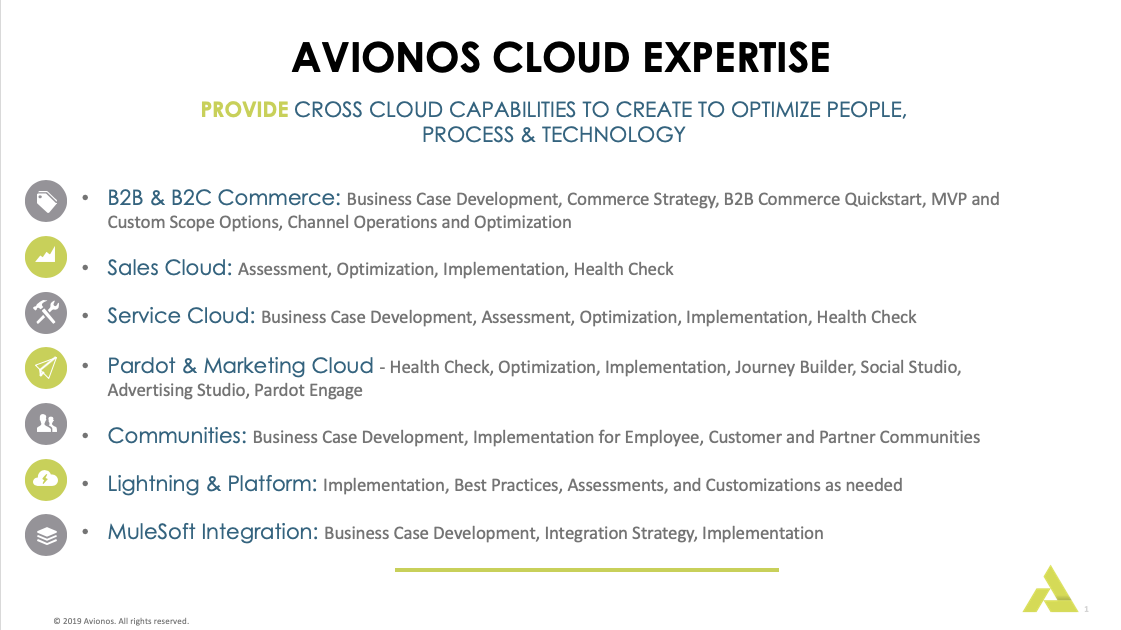 AVIONOS CLOUD EXPERTISE

PROVIDE CROSS CLOUD CAPABILITIES TO CREATE TO OPTIMIZE PEOPLE, PROCESS & TECHNOLOGY

• B2B & B2C Commerce: Business Case Development, Commerce Strategy, B2B Commerce Quickstart, MVP and Custom Scope Options, Channel Operations and Optimization

• Sales Cloud: Assessment, Optimization, Implementation, Health Check

• Service Cloud: Business Case Development, Assessment, Optimization, Implementation, Health Check

• Pardot & Marketing Cloud - Health Check, Optimization, Implementation, Journey Builder, Social Studio, Advertising Studio, Pardot Engage

• Communities: Business Case Development, Implementation for Employee, Customer and Partner Communities

• Lightning & Platform: Implementation, Best Practices, Assessments, and Customizations as needed

• MuleSoft Integration: Business Case Development, Integration Strategy, Implementation

© 2019 Avionos. All rights reserved.

1